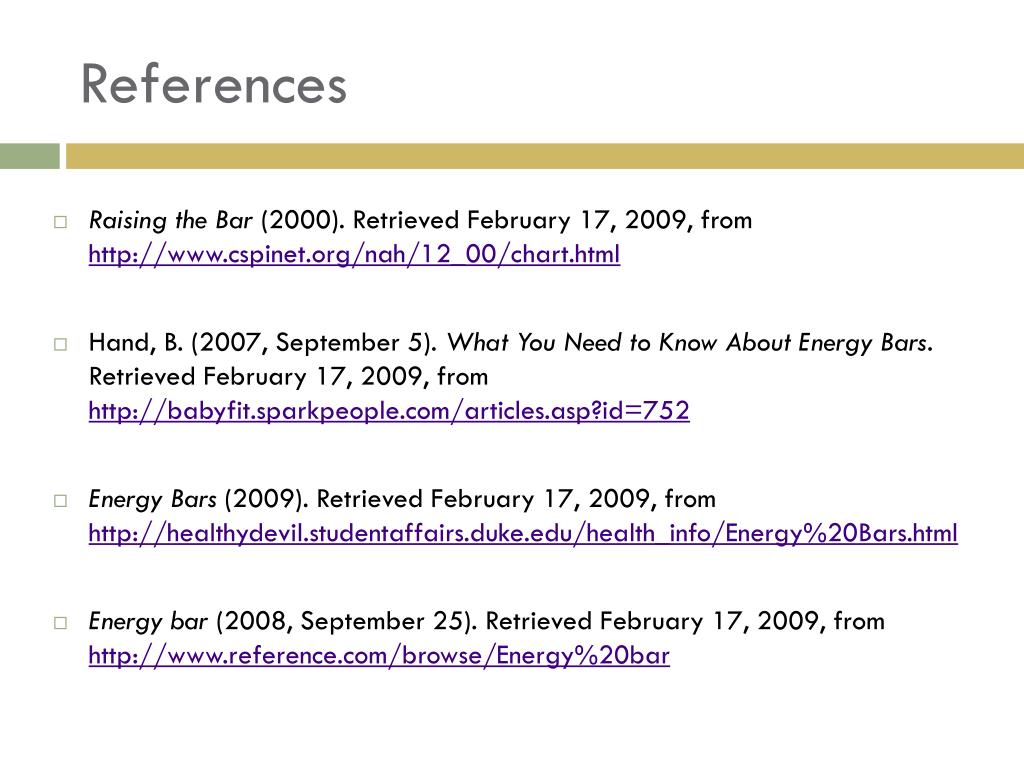 References

Raising the Bar (2000). Retrieved February 17, 2009, from http://www.cspinet.org/nah/12_00/chart.html

Hand, B. (2007, September 5). What You Need to Know About Energy Bars. Retrieved February 17, 2009, from http://babyfit.sparkpeople.com/articles.asp?id=752

Energy Bars (2009). Retrieved February 17, 2009, from http://healthydevil.studentaffairs.duke.edu/health_info/Energy%20Bars.html

Energy bar (2008, September 25). Retrieved February 17, 2009, from http://www.reference.com/browse/Energy%20bar